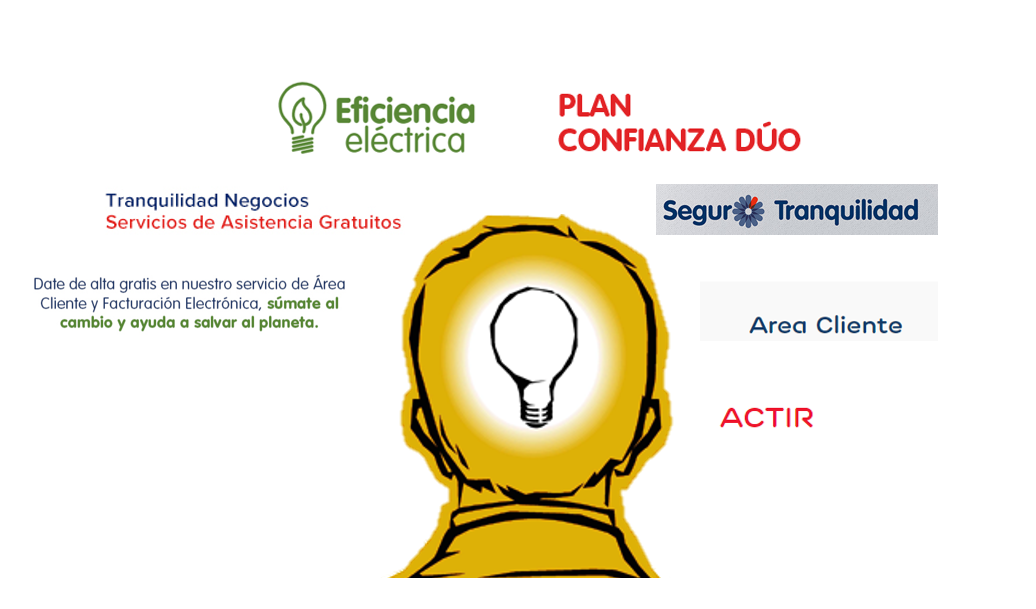 Eficiencia eléctrica

PLAN CONFIANZA DÚO

Tranquilidad Negocios
Servicios de Asistencia Gratuitos

Segur Tranquilidad

Date de alta gratis en nuestro servicio de Área Cliente y Facturación Electrónica, súmate al cambio y ayuda a salvar al planeta.

Area Cliente

ACTIR